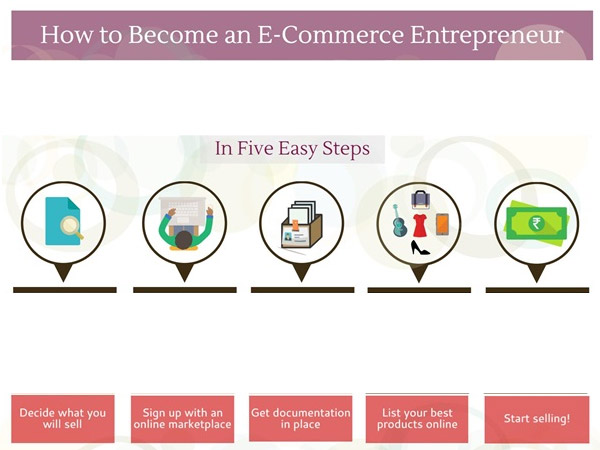 How to Become an E-Commerce Entrepreneur

In Five Easy Steps

₹

Decide what you will sell

Sign up with an online marketplace

Get documentation in place

List your best products online

Start selling!